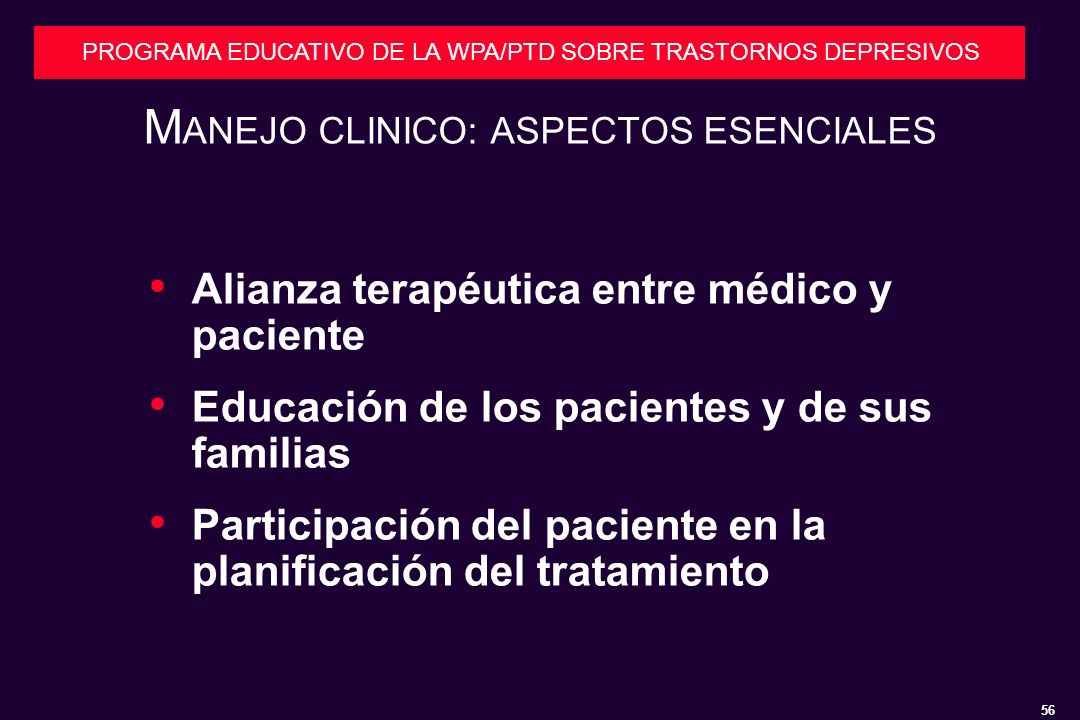 PROGRAMA EDUCATIVO DE LA WPA/PTD SOBRE TRASTORNOS DEPRESIVOS

MANEJO CLINICO: ASPECTOS ESENCIALES

• Alianza terapéutica entre médico y paciente
• Educación de los pacientes y de sus familias
• Participación del paciente en la planificación del tratamiento

56